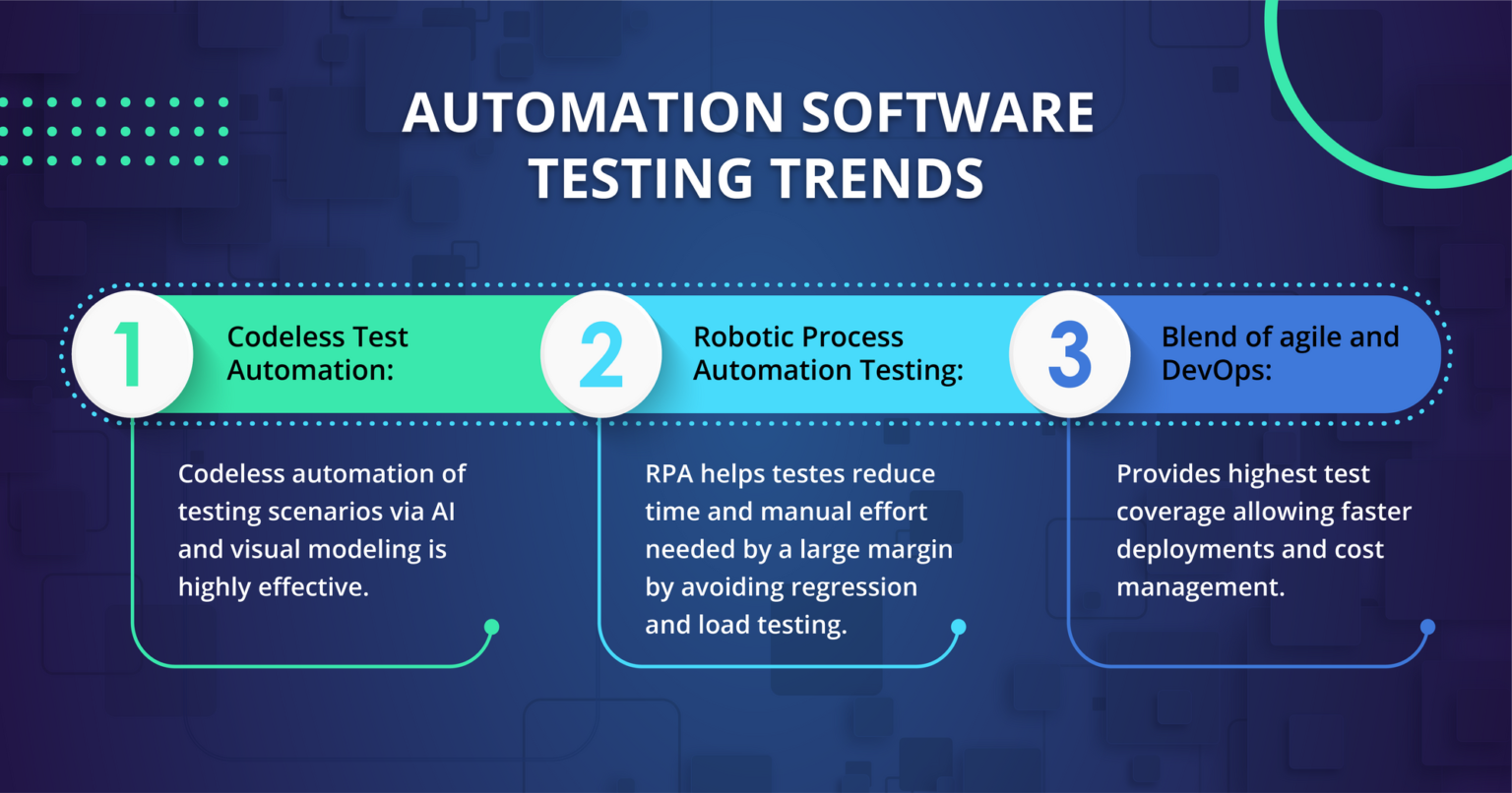 AUTOMATION SOFTWARE TESTING TRENDS

1 Codeless Test Automation:

Codeless automation of testing scenarios via AI and visual modeling is highly effective.

2 Robotic Process Automation Testing:

RPA helps testes reduce time and manual effort needed by a large margin by avoiding regression and load testing.

3 Blend of agile and DevOps:

Provides highest test coverage allowing faster deployments and cost management.